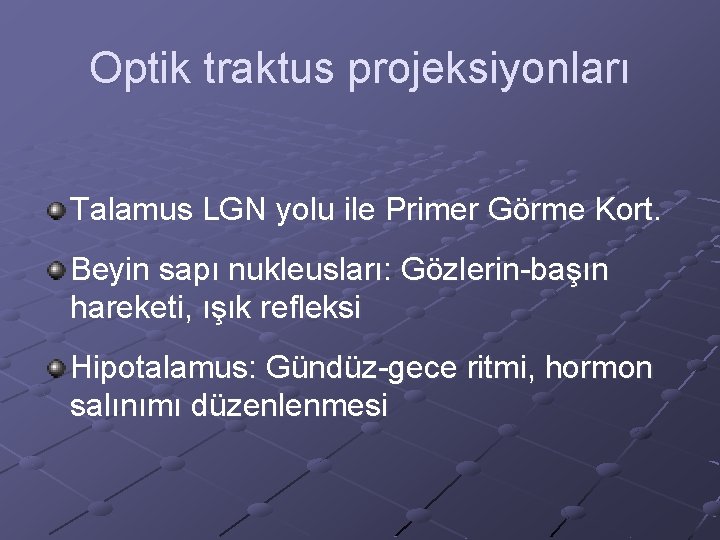 Optik traktus projeksiyonları

Talamus LGN yolu ile Primer Görme Kort.

Beyin sapı nukleusları: Gözlerin-başın hareketi, ışık refleksi

Hipotalamus: Gündüz-gece ritmi, hormon salınımı düzenlenmesi